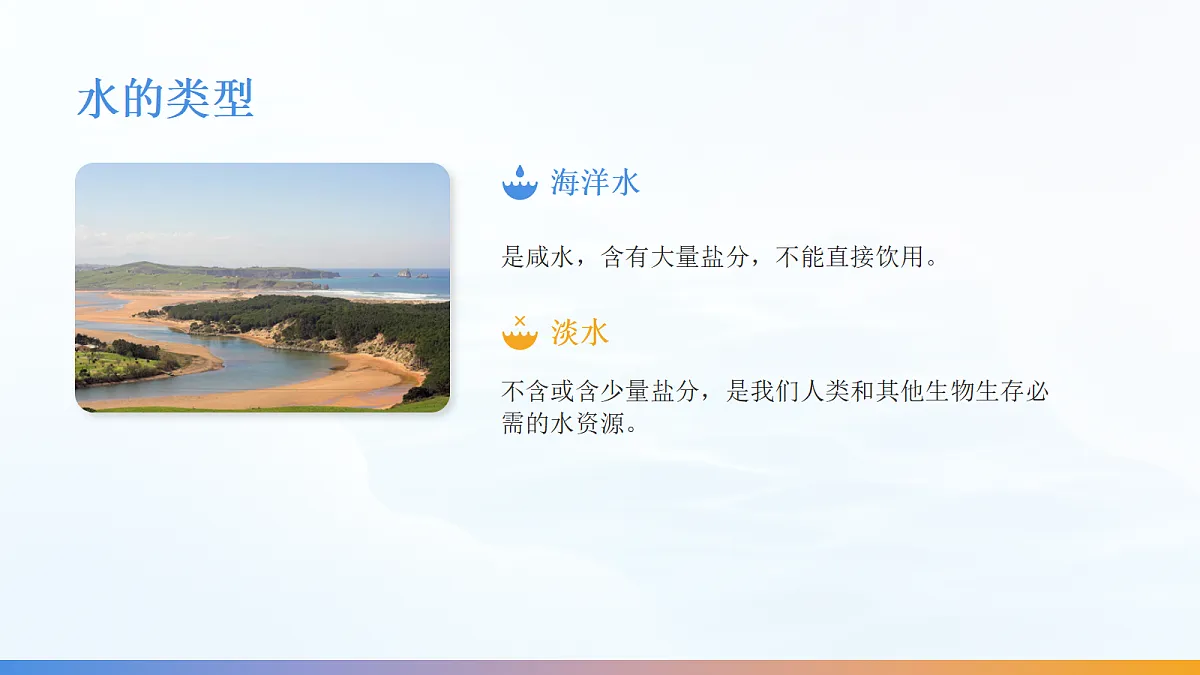 水的类型

海洋水

是咸水，含有大量盐分，不能直接饮用。

淡水

不含或含少量盐分，是我们人类和其他生物生存必需的水资源。